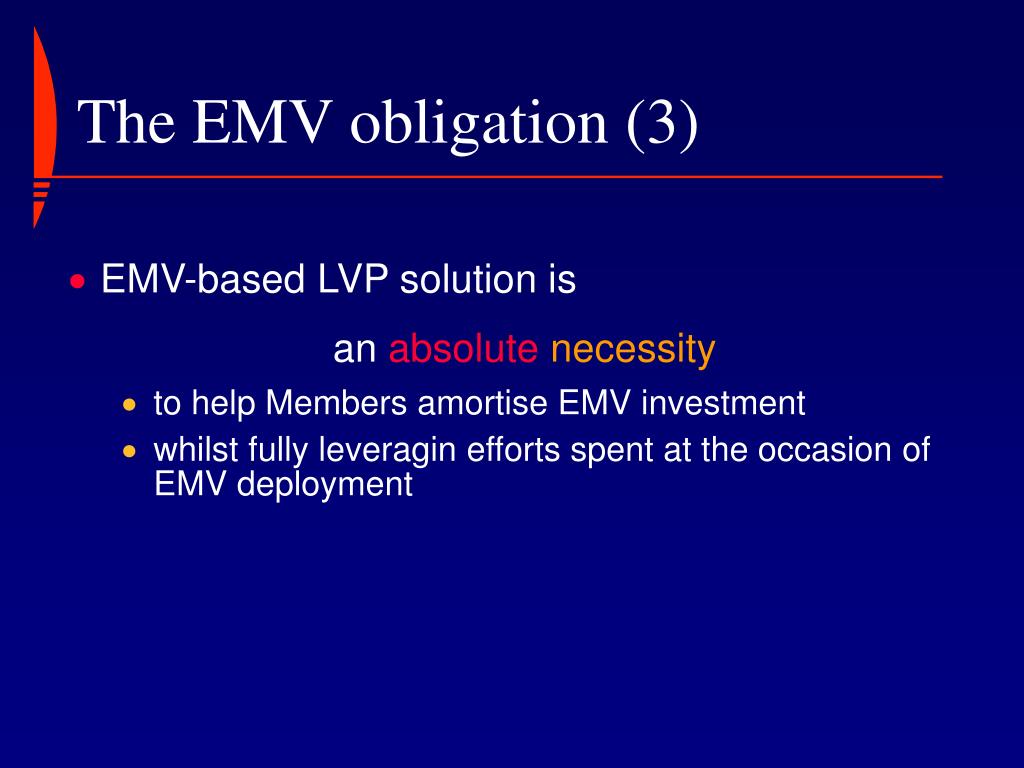 The EMV obligation (3)

• EMV-based LVP solution is

an absolute necessity

• to help Members amortise EMV investment
• whilst fully leveragin efforts spent at the occasion of EMV deployment